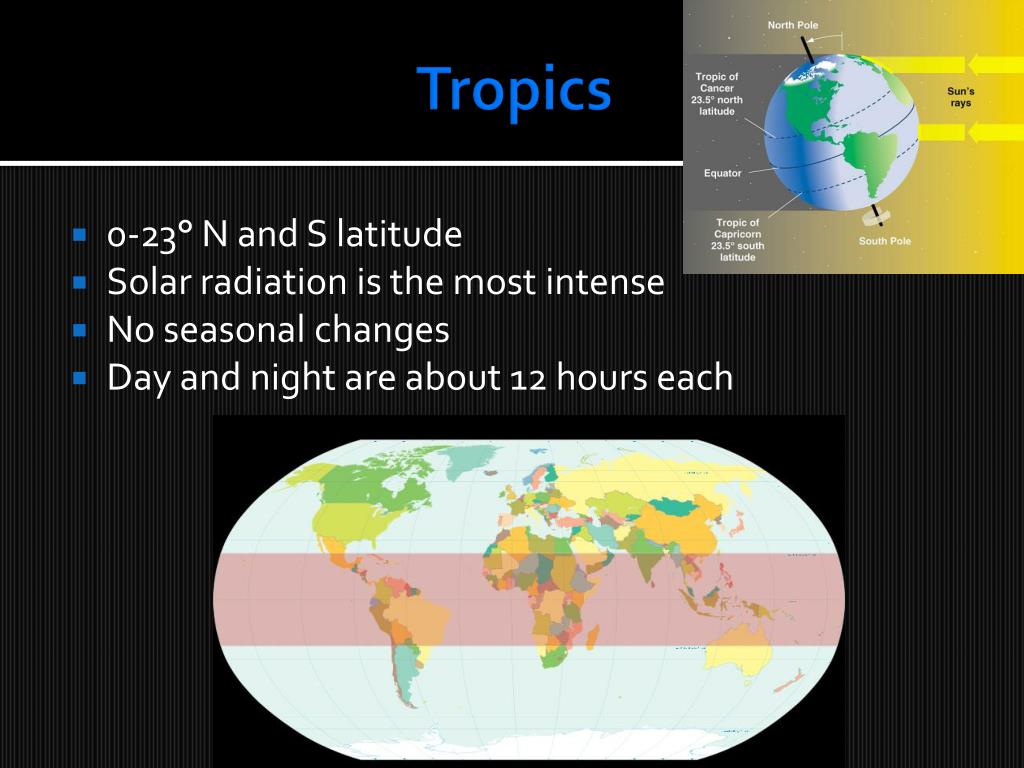 Tropics

North Pole

Tropic of Cancer 23.5° north latitude

Sun's rays

Equator

Tropic of Capricorn 23.5° south latitude

South Pole

- 0-23° N and S latitude
- Solar radiation is the most intense
- No seasonal changes
- Day and night are about 12 hours each